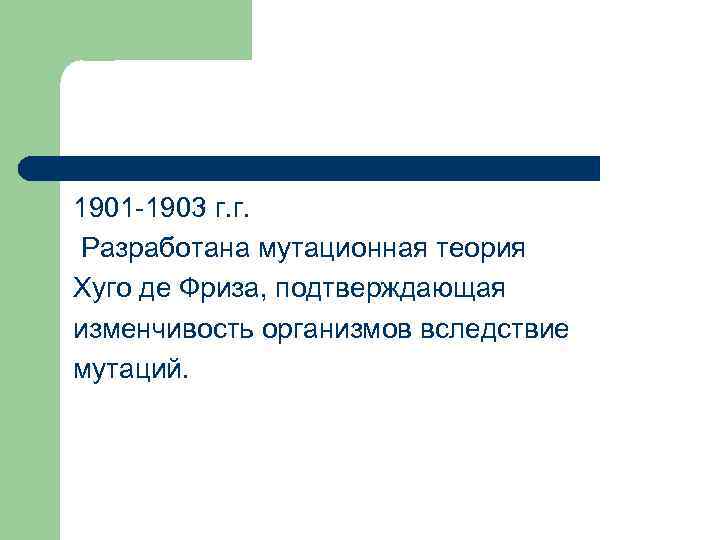 1901-1903 г.г.
Разработана мутационная теория Хуго де Фриза, подтверждающая изменчивость организмов вследствие мутаций.